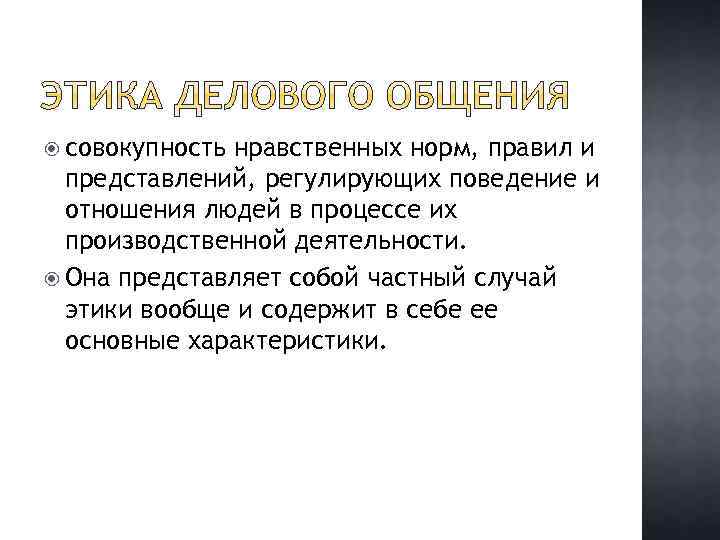 ЭТИКА ДЕЛОВОГО ОБЩЕНИЯ

совокупность нравственных норм, правил и представлений, регулирующих поведение и отношения людей в процессе их производственной деятельности.

Она представляет собой частный случай этики вообще и содержит в себе ее основные характеристики.